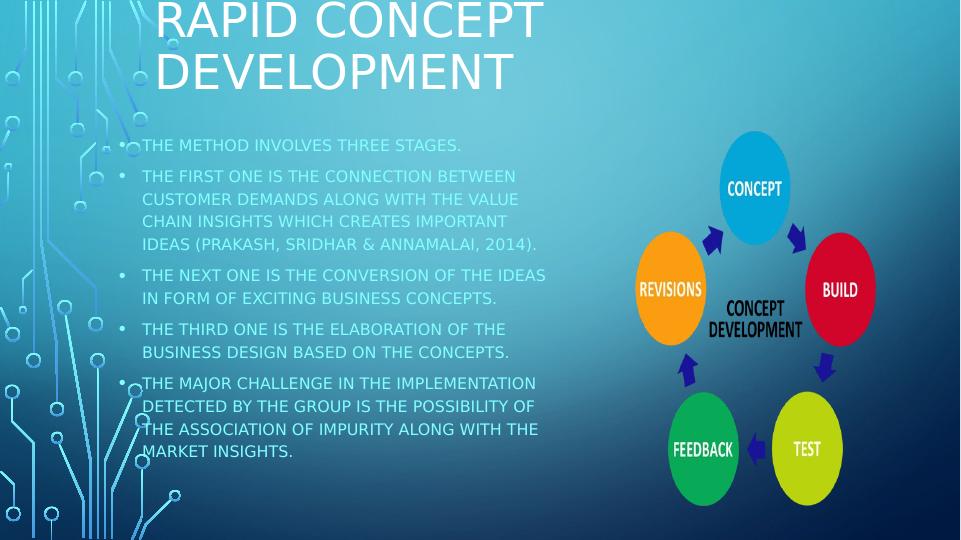 RAPID CONCEPT DEVELOPMENT

• THE METHOD INVOLVES THREE STAGES.
• THE FIRST ONE IS THE CONNECTION BETWEEN CUSTOMER DEMANDS ALONG WITH THE VALUE CHAIN INSIGHTS WHICH CREATES IMPORTANT IDEAS (PRAKASH, SRIDHAR & ANNAMALAI, 2014).
• THE NEXT ONE IS THE CONVERSION OF THE IDEAS IN FORM OF EXCITING BUSINESS CONCEPTS.
• THE THIRD ONE IS THE ELABORATION OF THE BUSINESS DESIGN BASED ON THE CONCEPTS.
• THE MAJOR CHALLENGE IN THE IMPLEMENTATION DETECTED BY THE GROUP IS THE POSSIBILITY OF THE ASSOCIATION OF IMPURITY ALONG WITH THE MARKET INSIGHTS.

CONCEPT
BUILD
TEST
FEEDBACK
REVISIONS
CONCEPT DEVELOPMENT